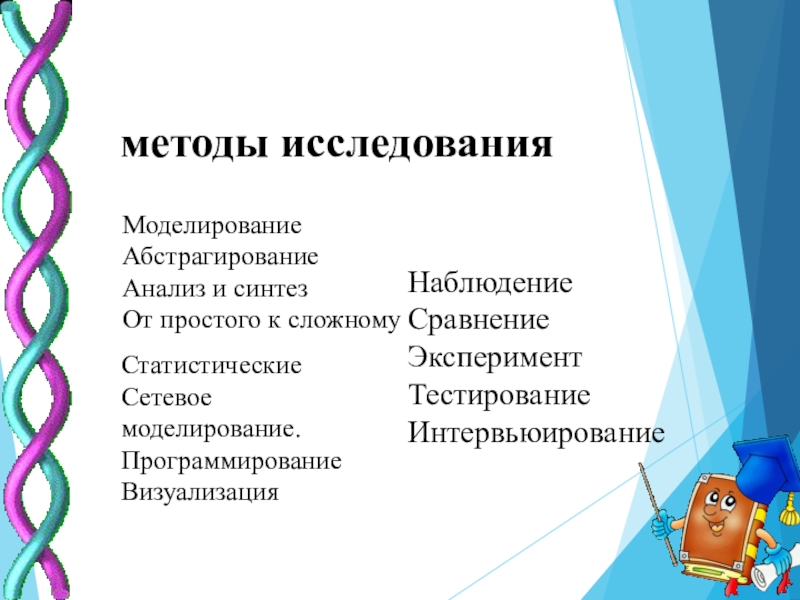 методы исследования

Моделирование
Абстрагирование
Анализ и синтез
От простого к сложному

Статистические
Сетевое моделирование.
Программирование
Визуализация

Наблюдение
Сравнение
Эксперимент
Тестирование
Интервьюирование